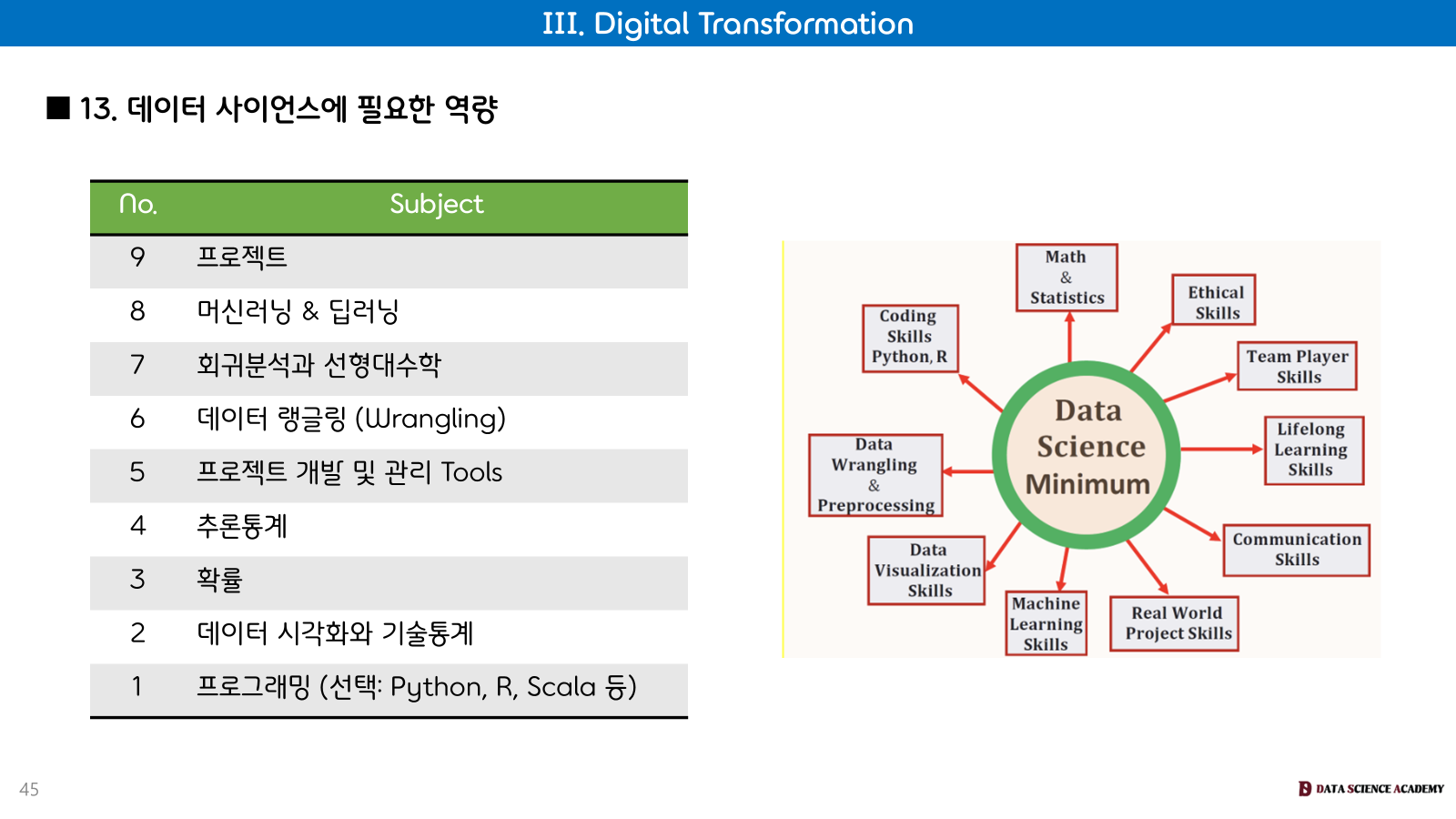 III. Digital Transformation

■ 13. 데이터 사이언스에 필요한 역량

| No. | Subject |
|---|---|
| 9 | 프로젝트 |
| 8 | 머신러닝 & 딥러닝 |
| 7 | 회귀분석과 선형대수학 |
| 6 | 데이터 랭글링 (Wrangling) |
| 5 | 프로젝트 개발 및 관리 Tools |
| 4 | 추론통계 |
| 3 | 확률 |
| 2 | 데이터 시각화와 기술통계 |
| 1 | 프로그래밍 (선택: Python, R, Scala 등) |

Data Science Minimum

Math & Statistics

Ethical Skills

Team Player Skills

Lifelong Learning Skills

Communication Skills

Real World Project Skills

Machine Learning Skills

Data Visualization Skills

Data Wrangling & Preprocessing

Coding Skills Python, R

45

DATA SCIENCE ACADEMY